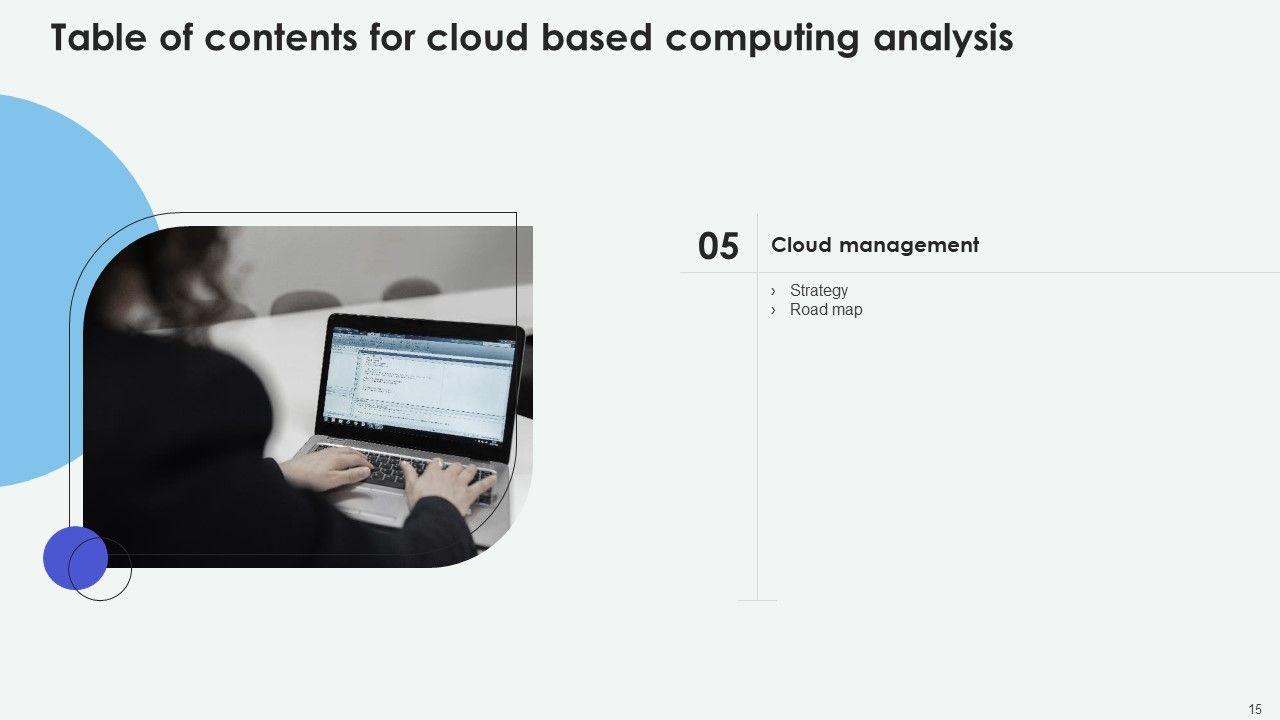 Table of contents for cloud based computing analysis

05

Cloud management

› Strategy
› Road map

15